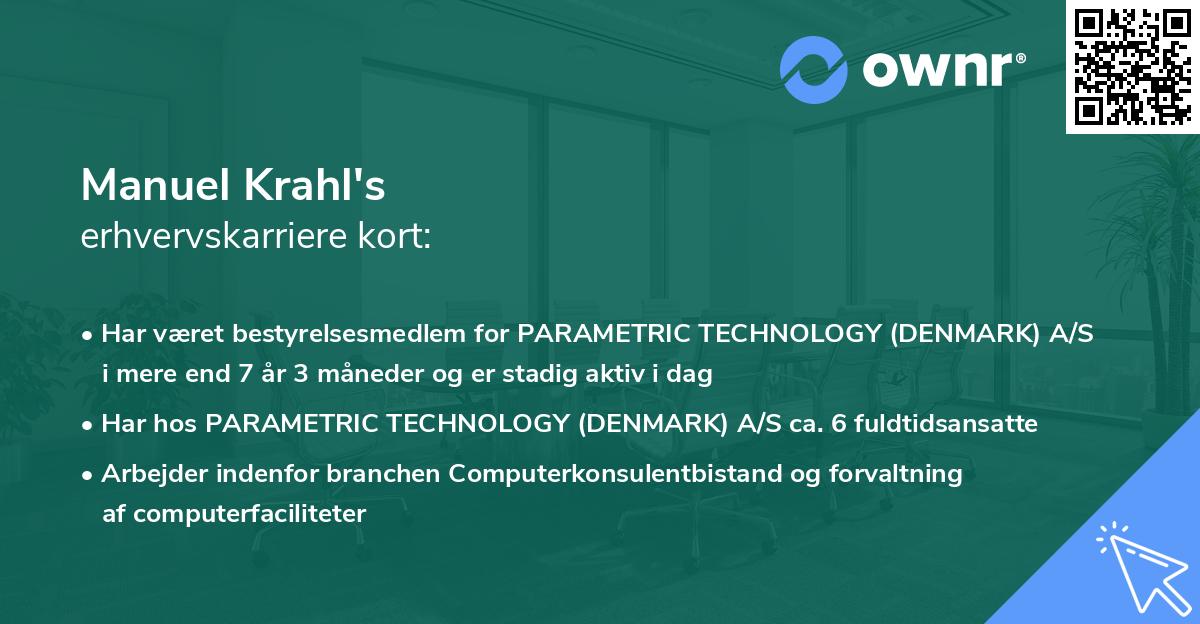 ownr®

Manuel Krahl's
erhvervskarriere kort:

• Har været bestyrelsesmedlem for PARAMETRIC TECHNOLOGY (DENMARK) A/S i mere end 7 år 3 måneder og er stadig aktiv i dag
• Har hos PARAMETRIC TECHNOLOGY (DENMARK) A/S ca. 6 fuldtidsansatte
• Arbejder indenfor branchen Computerkonsulentbistand og forvaltning af computerfaciliteter